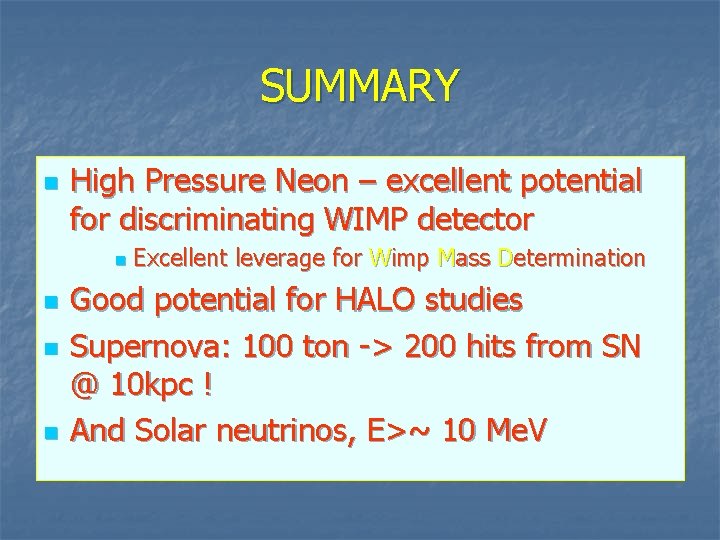 SUMMARY

High Pressure Neon – excellent potential for discriminating WIMP detector

Excellent leverage for Wimp Mass Determination

Good potential for HALO studies

Supernova: 100 ton -> 200 hits from SN @ 10kpc !

And Solar neutrinos, E>~ 10 MeV